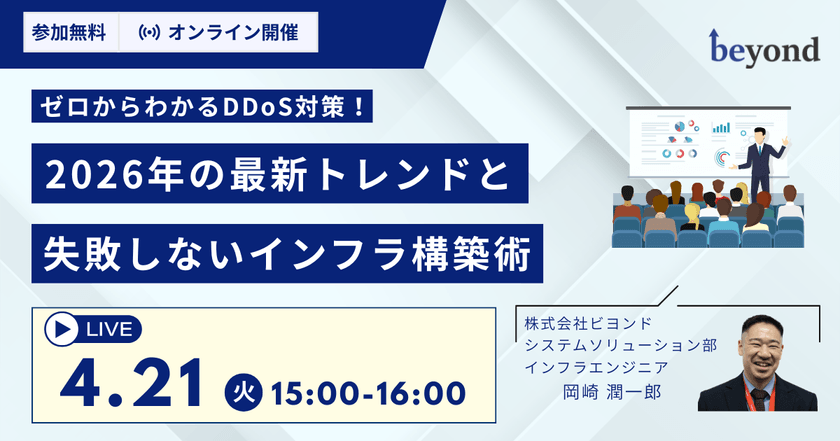 参加無料 オンライン開催

beyond

ゼロからわかるDDoS対策！

2026年の最新トレンドと

失敗しないインフラ構築術

LIVE

4.21 火 15:00-16:00

株式会社ビヨンド
システムソリューション部
インフラエンジニア
岡崎 潤一郎